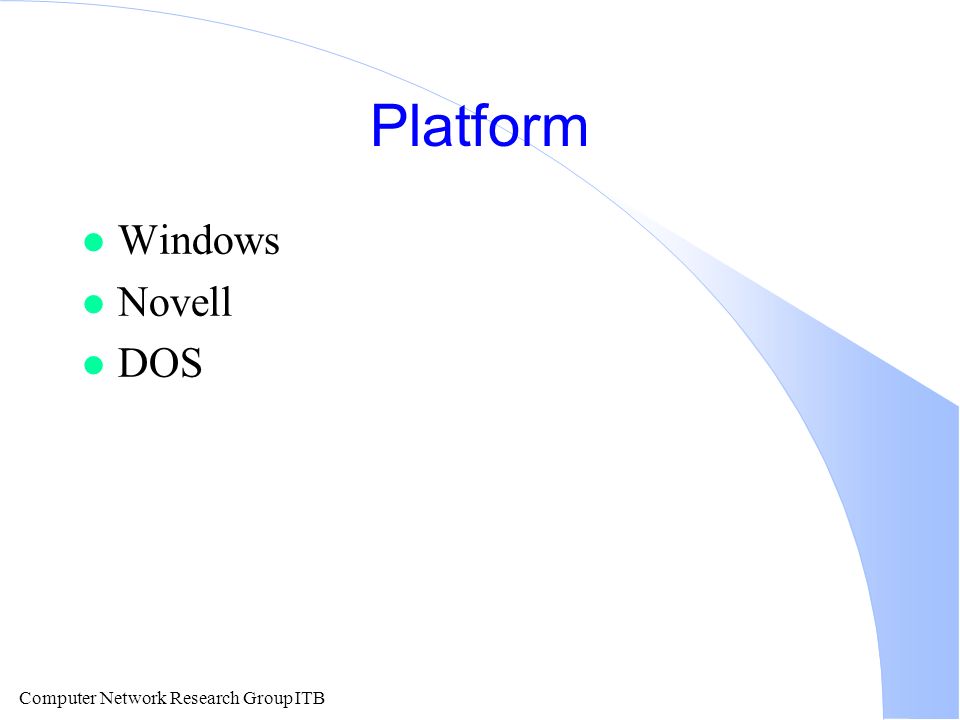 Platform

- Windows
- Novell
- DOS

Computer Network Research Group ITB